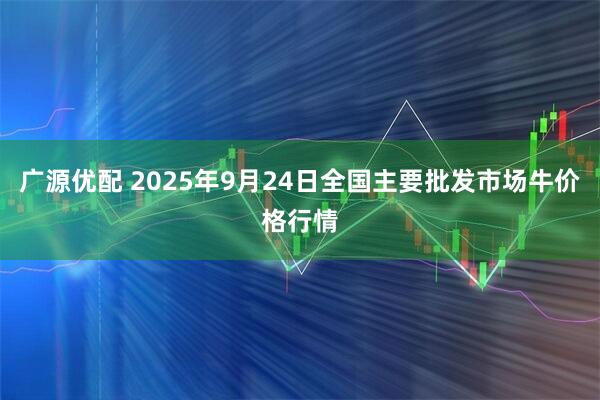 广源优配 2025年9月24日全国主要批发市场牛价格行情